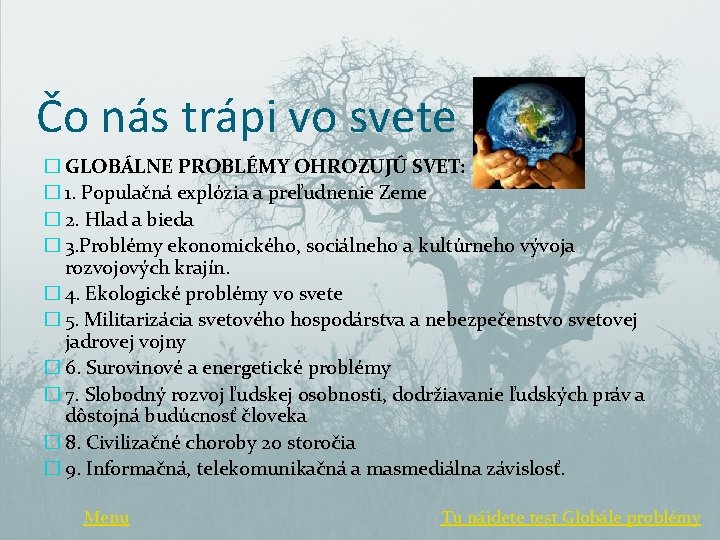 Čo nás trápi vo svete

GLOBÁLNE PROBLÉMY OHROZUJÚ SVET:
1. Populačná explózia a preľudnenie Zeme
2. Hlad a bieda
3.Problémy ekonomického, sociálneho a kultúrneho vývoja rozvojových krajín.
4. Ekologické problémy vo svete
5. Militarizácia svetového hospodárstva a nebezpečenstvo svetovej jadrovej vojny
6. Surovinové a energetické problémy
7. Slobodný rozvoj ľudskej osobnosti, dodržiavanie ľudských práv a dôstojná budúcnosť človeka
8. Civilizačné choroby 20 storočia
9. Informačná, telekomunikačná a masmediálna závislosť.

Menu

Tu nájdete test Globále problémy